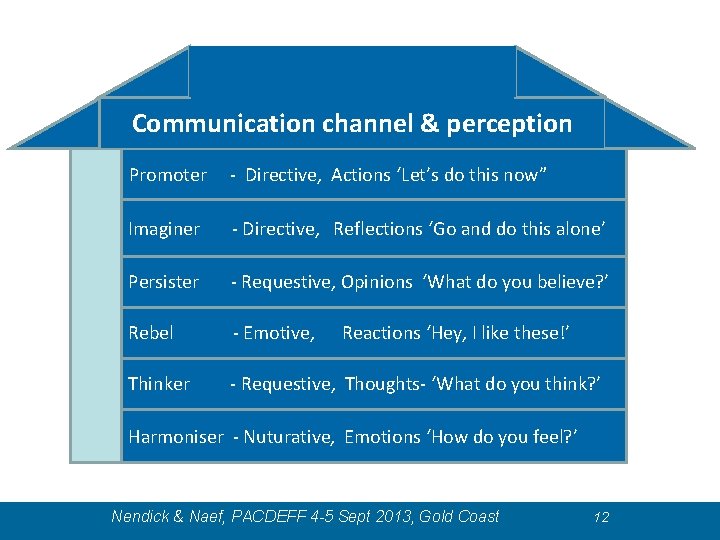 Communication channel & perception

Promoter - Directive, Actions 'Let's do this now"

Imaginer - Directive, Reflections 'Go and do this alone'

Persister - Requestive, Opinions 'What do you believe?'

Rebel - Emotive, Reactions 'Hey, I like these!'

Thinker - Requestive, Thoughts- 'What do you think?'

Harmoniser - Nuturative, Emotions 'How do you feel?'

Nendick & Naef, PACDEFF 4-5 Sept 2013, Gold Coast 12